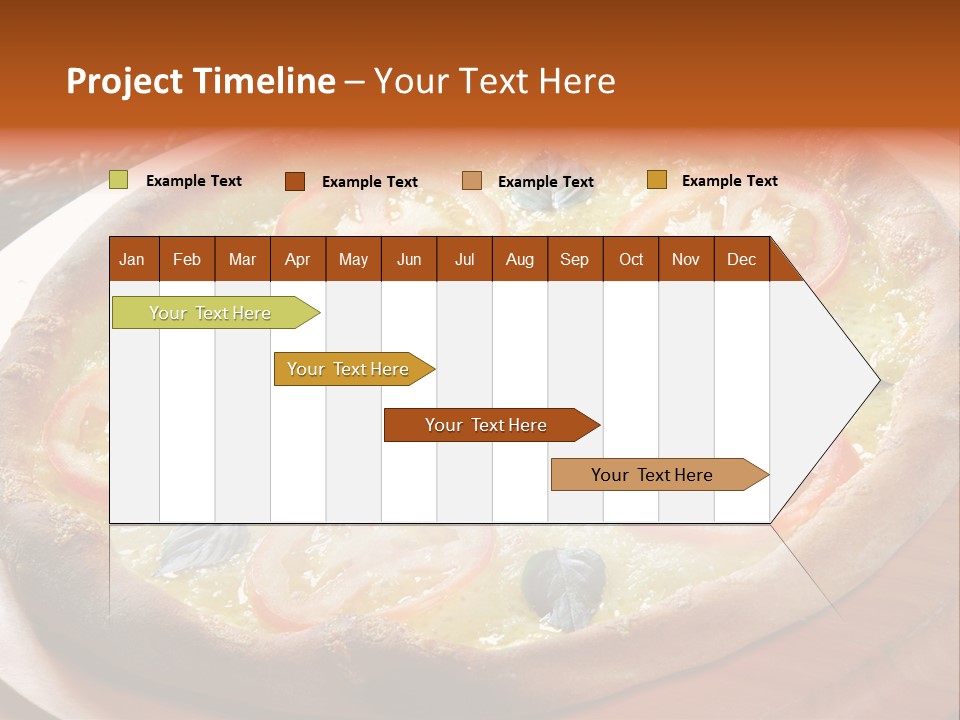 Project Timeline – Your Text Here

Example Text
Example Text
Example Text
Example Text

| Jan | Feb | Mar | Apr | May | Jun | Jul | Aug | Sep | Oct | Nov | Dec |
|---|---|---|---|---|---|---|---|---|---|---|---|

Your Text Here
Your Text Here
Your Text Here
Your Text Here